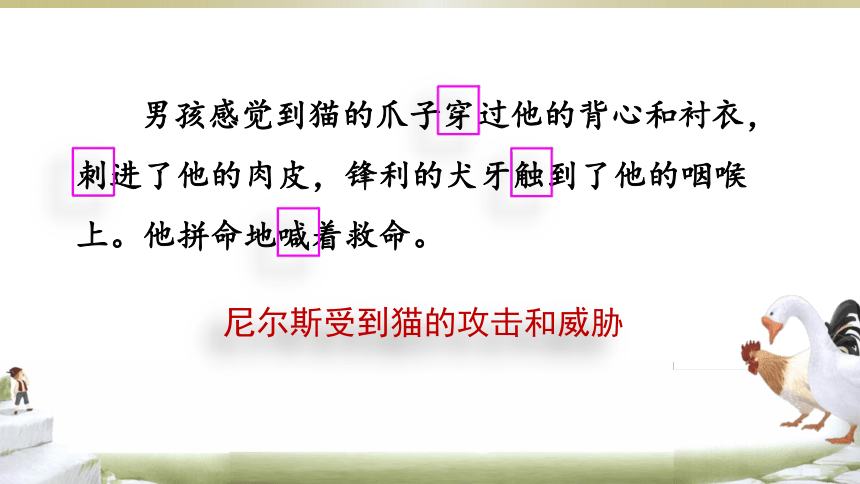 男孩感觉到猫的爪子穿过他的背心和衬衣，刺进了他的肉皮，锋利的犬牙触到了他的咽喉上。他拼命地喊着救命。

尼尔斯受到猫的攻击和威胁